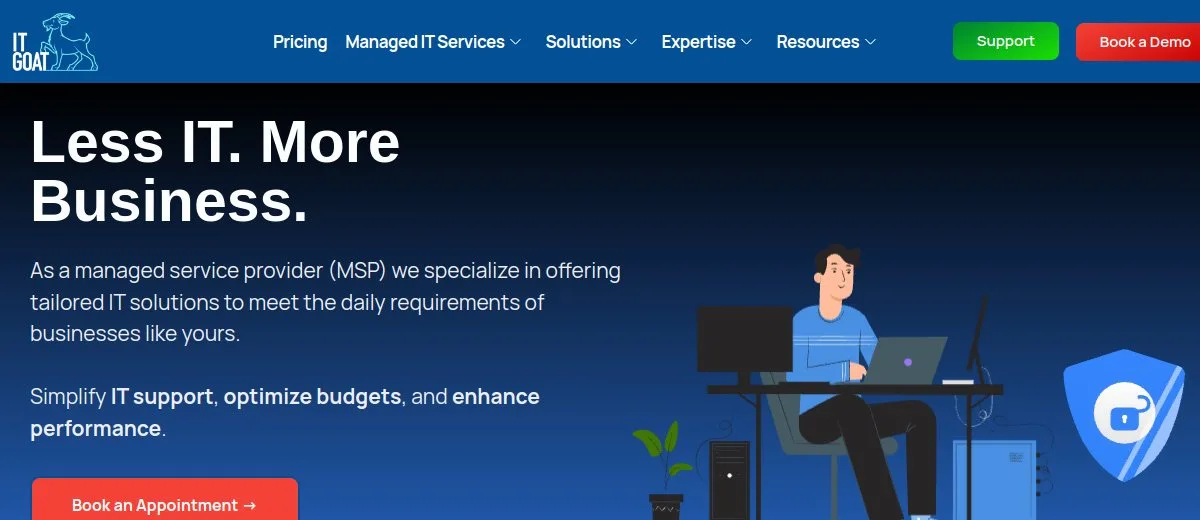 IT GOAT

Pricing Managed IT Services Solutions Expertise Resources

Support Book a Demo

Less IT. More Business.

As a managed service provider (MSP) we specialize in offering tailored IT solutions to meet the daily requirements of businesses like yours.

Simplify IT support, optimize budgets, and enhance performance.

Book an Appointment →